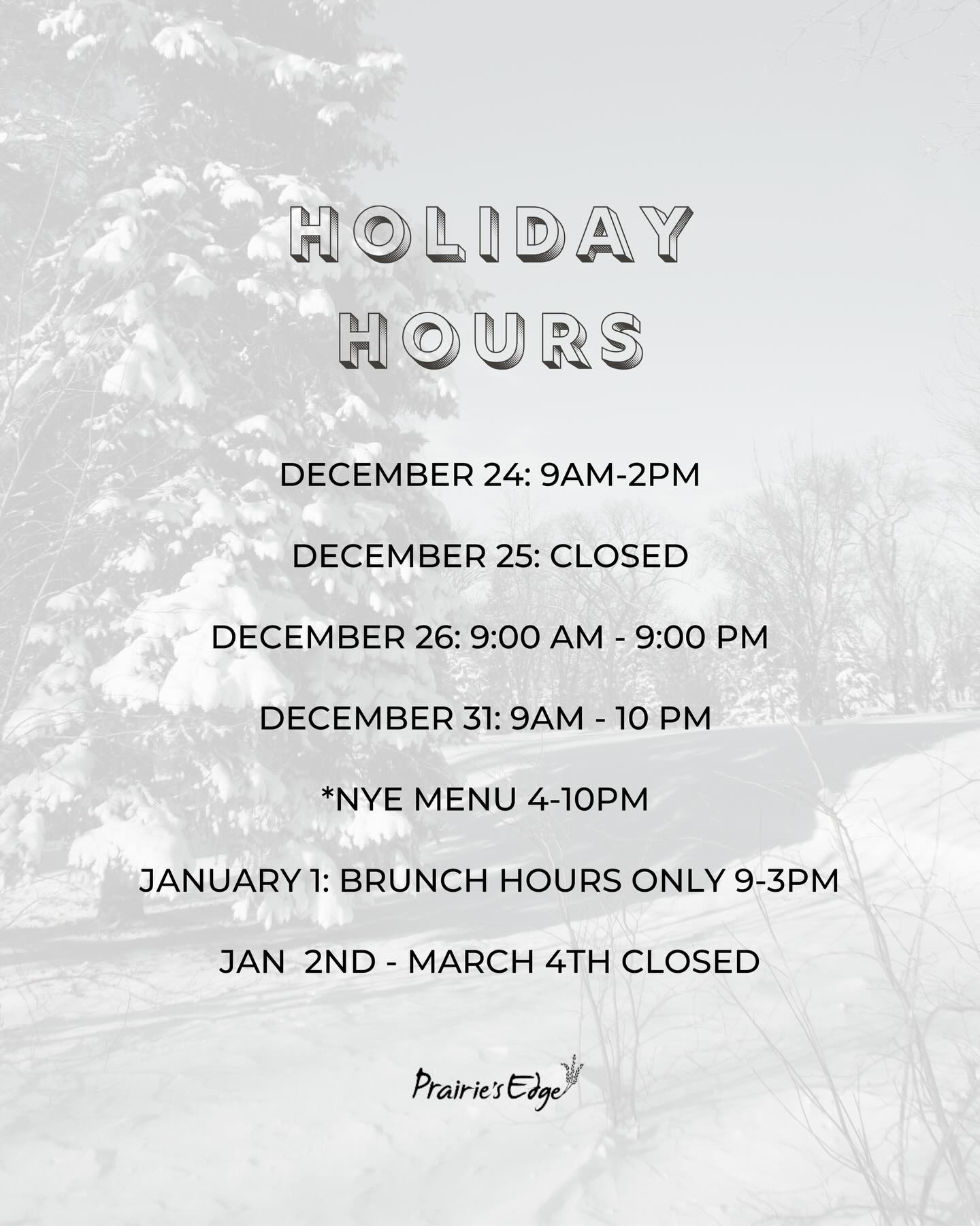 HOLIDAY HOURS

DECEMBER 24: 9AM-2PM

DECEMBER 25: CLOSED

DECEMBER 26: 9:00 AM - 9:00 PM

DECEMBER 31: 9AM - 10 PM

*NYE MENU 4-10PM

JANUARY 1: BRUNCH HOURS ONLY 9-3PM

JAN 2ND - MARCH 4TH CLOSED

Prairie's Edge